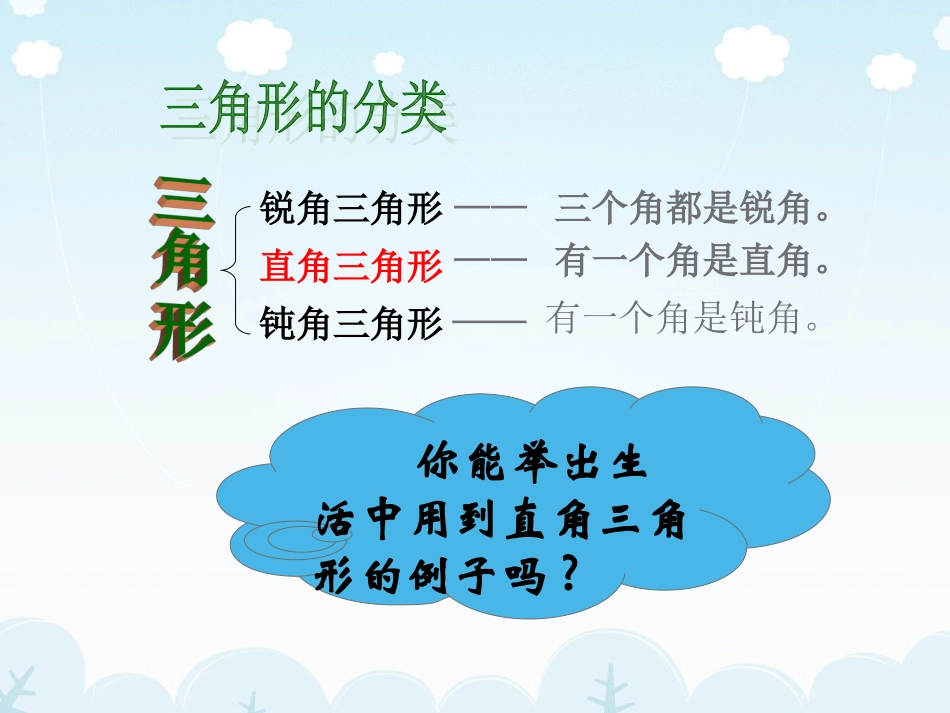 三角形的分类

三角形

锐角三角形 —— 三个角都是锐角。
直角三角形 —— 有一个角是直角。
钝角三角形 —— 有一个角是钝角。

你能举出生活中用到直角三角形的例子吗？